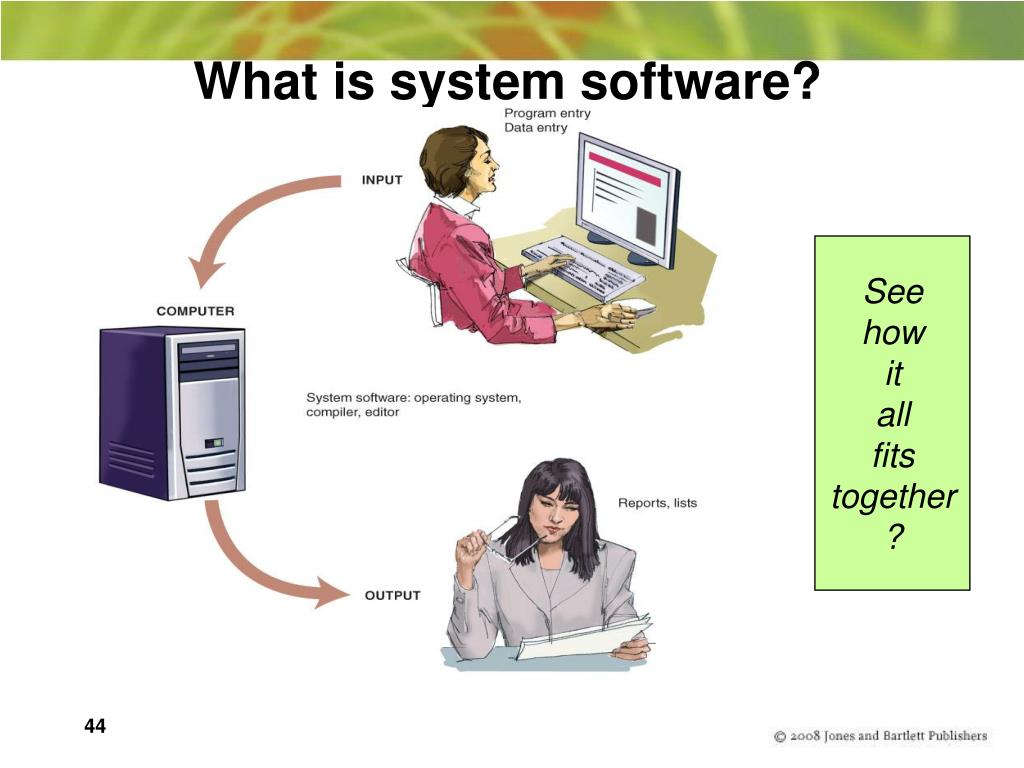 What is system software?

Program entry
Data entry

INPUT

COMPUTER

System software: operating system, compiler, editor

Reports, lists

OUTPUT

See how it all fits together ?

44

© 2008 Jones and Bartlett Publishers